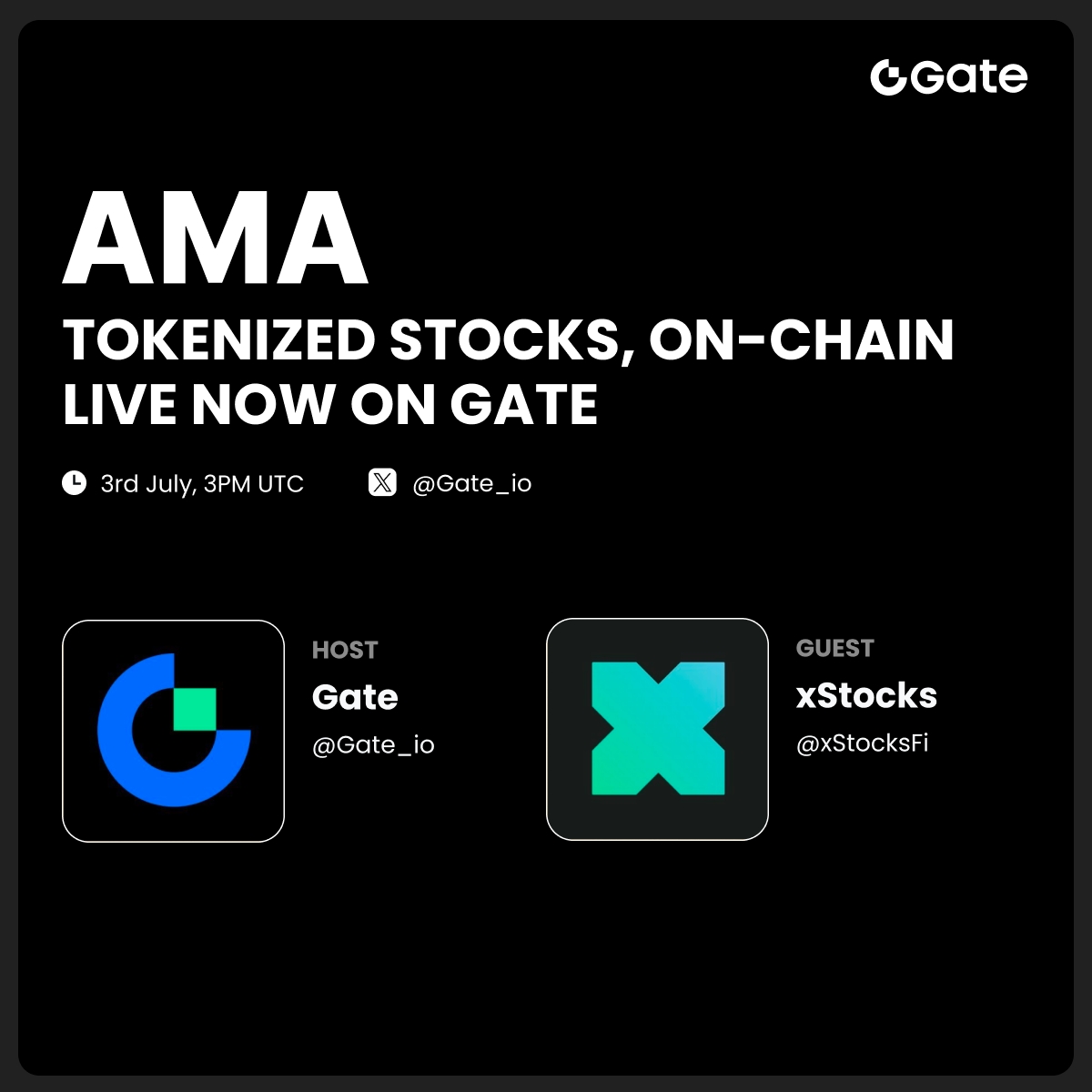 Gate

AMA

TOKENIZED STOCKS, ON-CHAIN LIVE NOW ON GATE

3rd July, 3PM UTC

@Gate_io

HOST
Gate
@Gate_io

GUEST
xStocks
@xStocksFi